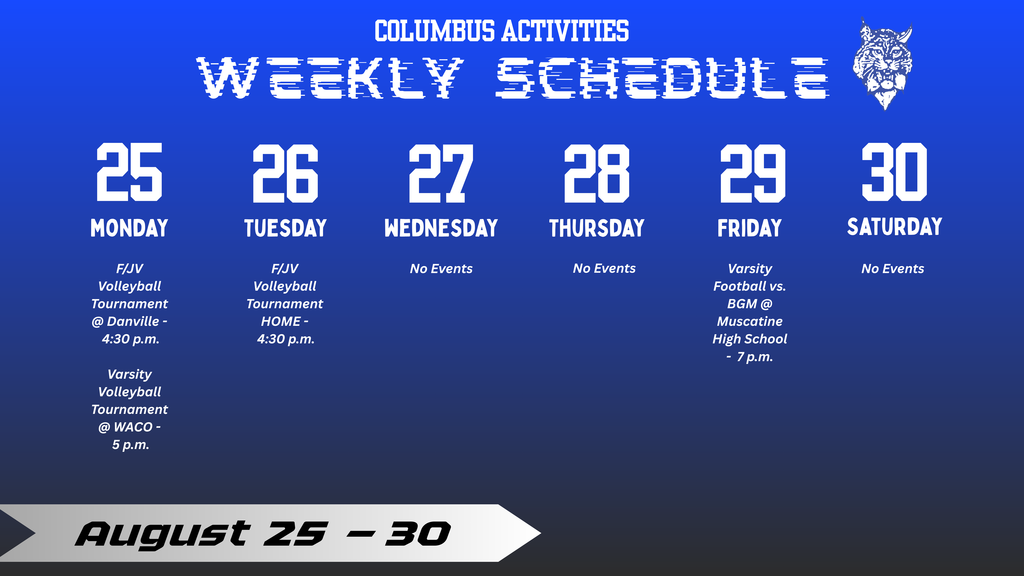 COLUMBUS ACTIVITIES
WEEKLY SCHEDULE

25
MONDAY
F/JV Volleyball Tournament @ Danville - 4:30 p.m.

Varsity Volleyball Tournament @ WACO - 5 p.m.

26
TUESDAY
F/JV Volleyball Tournament HOME - 4:30 p.m.

27
WEDNESDAY
No Events

28
THURSDAY
No Events

29
FRIDAY
Varsity Football vs. BGM @ Muscatine High School - 7 p.m.

30
SATURDAY
No Events

August 25 – 30